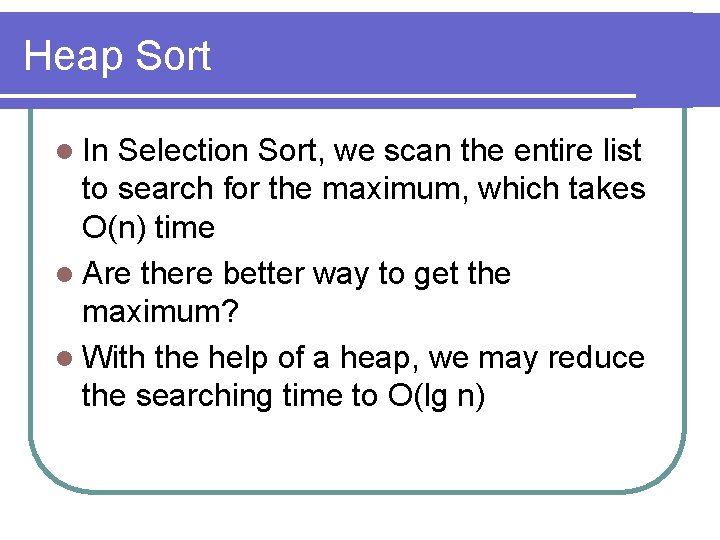 Heap Sort

- In Selection Sort, we scan the entire list to search for the maximum, which takes O(n) time
- Are there better way to get the maximum?
- With the help of a heap, we may reduce the searching time to O(lg n)